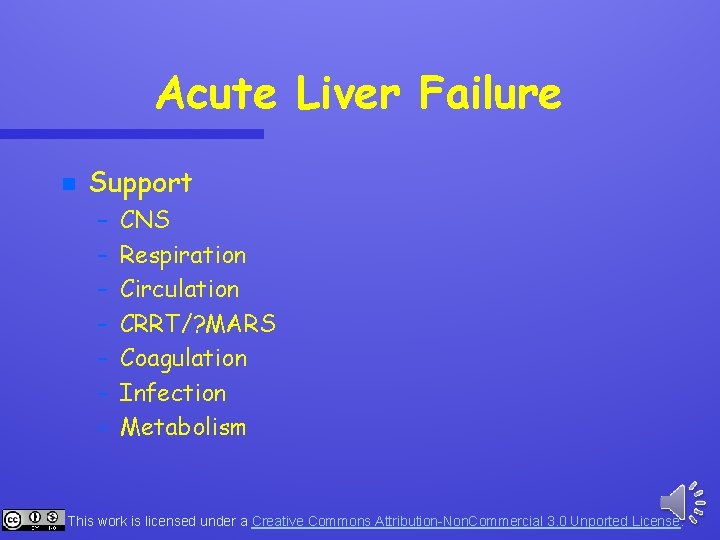 Acute Liver Failure

Support
– CNS
– Respiration
– Circulation
– CRRT/?MARS
– Coagulation
– Infection
– Metabolism

This work is licensed under a Creative Commons Attribution-NonCommercial 3.0 Unported License.